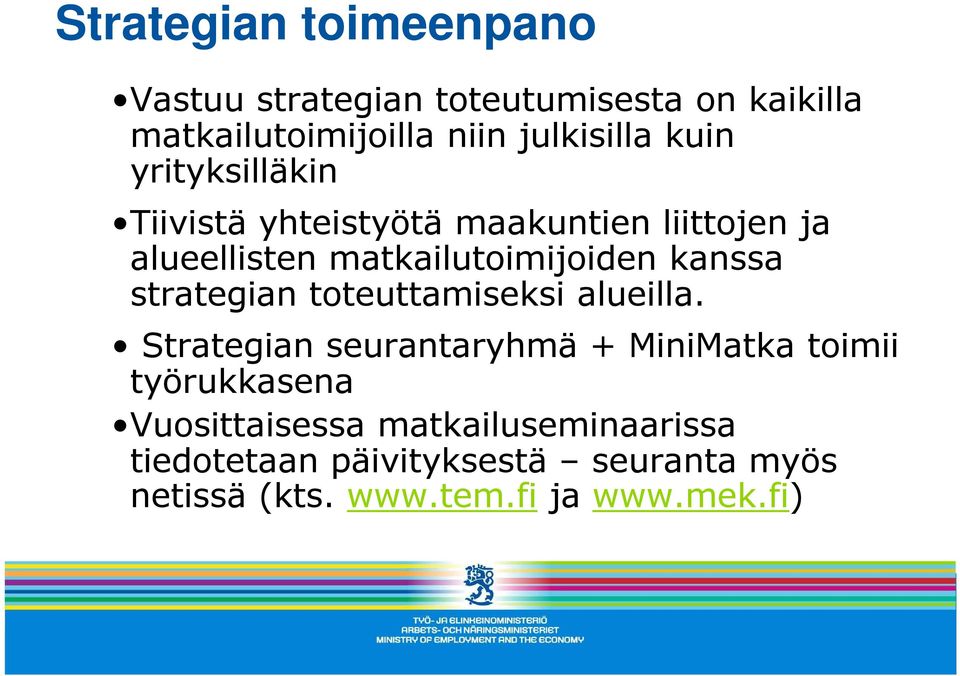 Strategian toimeenpano

•Vastuu strategian toteutumisesta on kaikilla matkailutoimijoilla niin julkisilla kuin yrityksilläkin

•Tiivistä yhteistyötä maakuntien liittojen ja alueellisten matkailutoimijoiden kanssa strategian toteuttamiseksi alueilla.

• Strategian seurantaryhmä + MiniMatka toimii työrukkasena

•Vuosittaisessa matkailuseminaarissa tiedotetaan päivityksestä – seuranta myös netissä (kts. www.tem.fi ja www.mek.fi)

TYÖ- JA ELINKEINOMINISTERIÖ
ARBETS- OCH NÄRINGSMINISTERIET
MINISTRY OF EMPLOYMENT AND THE ECONOMY